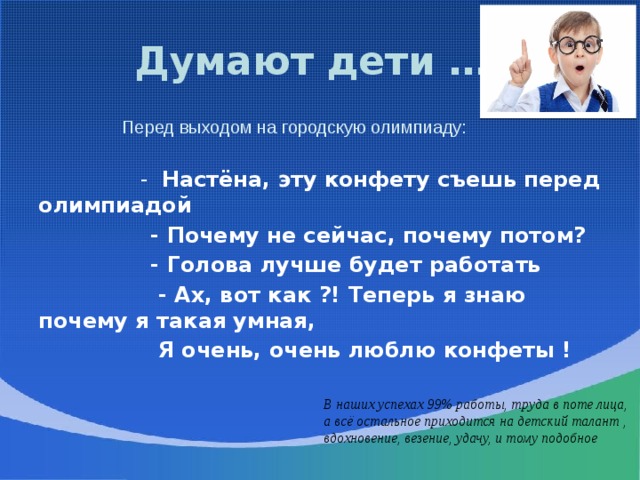 Думают дети …

Перед выходом на городскую олимпиаду:

- Настёна, эту конфету съешь перед олимпиадой

- Почему не сейчас, почему потом?

- Голова лучше будет работать

- Ах, вот как ?! Теперь я знаю почему я такая умная,

Я очень, очень люблю конфеты !

В наших успехах 99% работы, труда в поте лица, а всё остальное приходится на детский талант , вдохновение, везение, удачу, и тому подобное